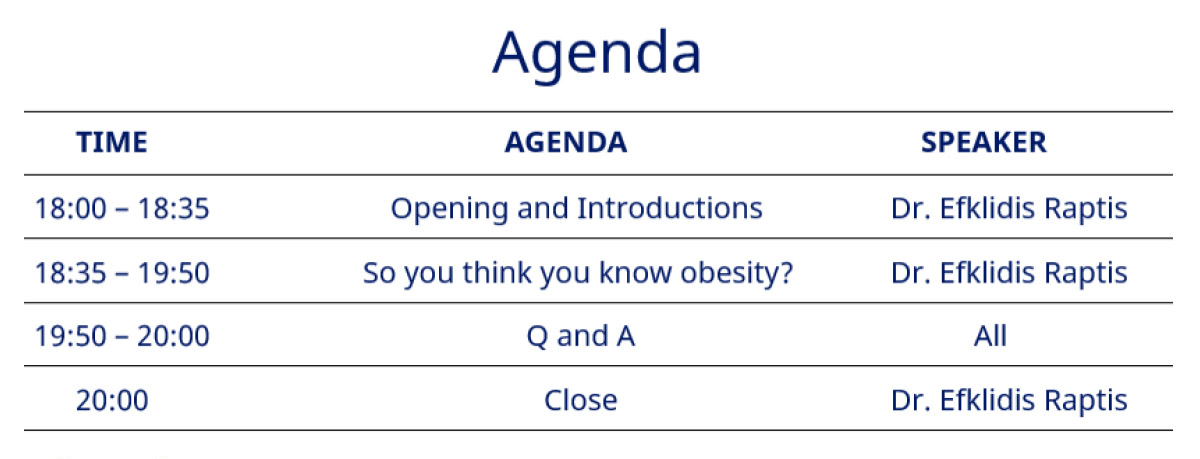 Agenda

| TIME | AGENDA | SPEAKER |
|---|---|---|
| 18:00 – 18:35 | Opening and Introductions | Dr. Efklidis Raptis |
| 18:35 – 19:50 | So you think you know obesity? | Dr. Efklidis Raptis |
| 19:50 – 20:00 | Q and A | All |
| 20:00 | Close | Dr. Efklidis Raptis |